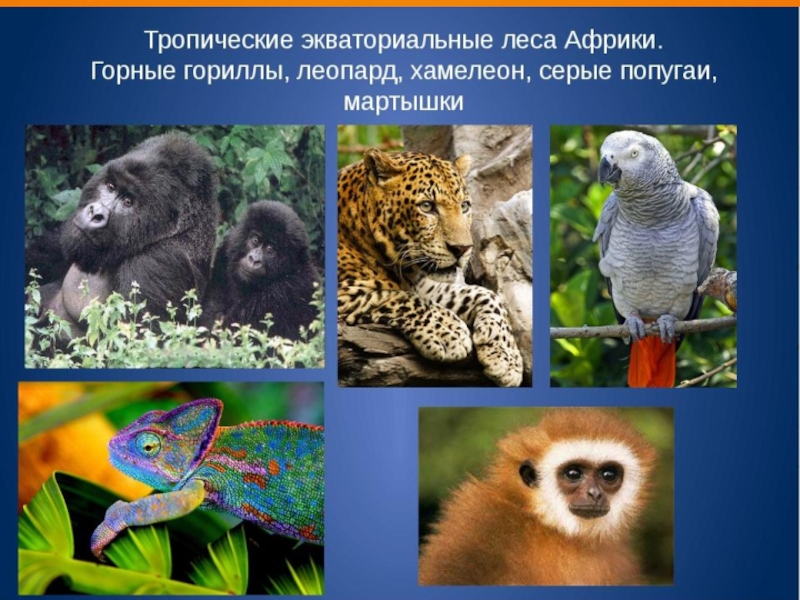 Тропические экваториальные леса Африки.
Горные гориллы, леопард, хамелеон, серые попугаи, мартышки